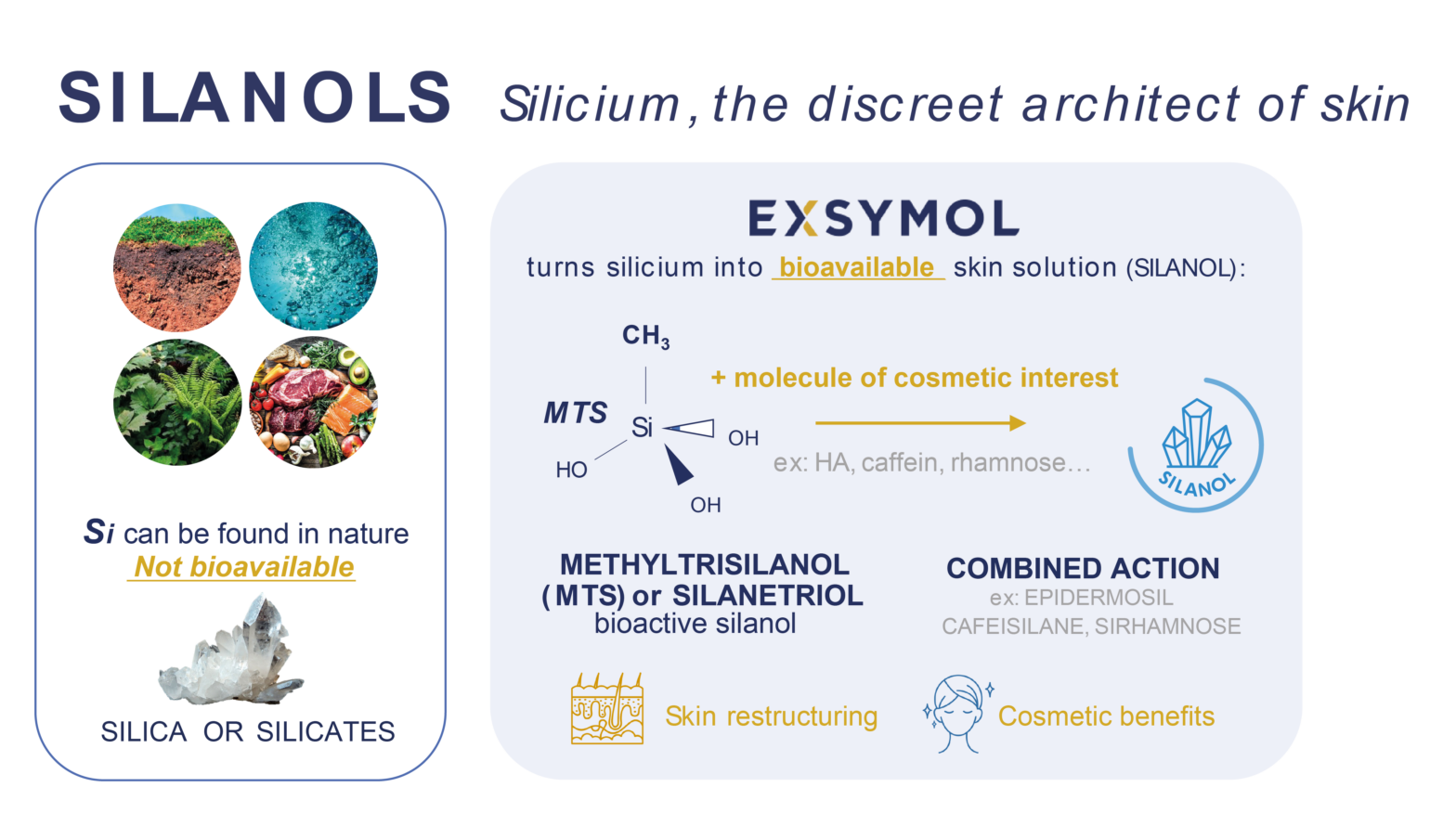 SILANOLS Silicium, the discreet architect of skin

Si can be found in nature
Not bioavailable

SILICA OR SILICATES

EXSYMOL
turns silicium into bioavailable skin solution (SILANOL):

$CH_3$
MTS
Si
OH
HO
OH

+ molecule of cosmetic interest
ex: HA, caffein, rhamnose…

SILANOL

METHYLTRISILANOL (MTS) or SILANETRIOL
bioactive silanol

COMBINED ACTION
ex: EPIDERMOSIL
CAFEISILANE, SIRHAMNOSE

Skin restructuring
Cosmetic benefits